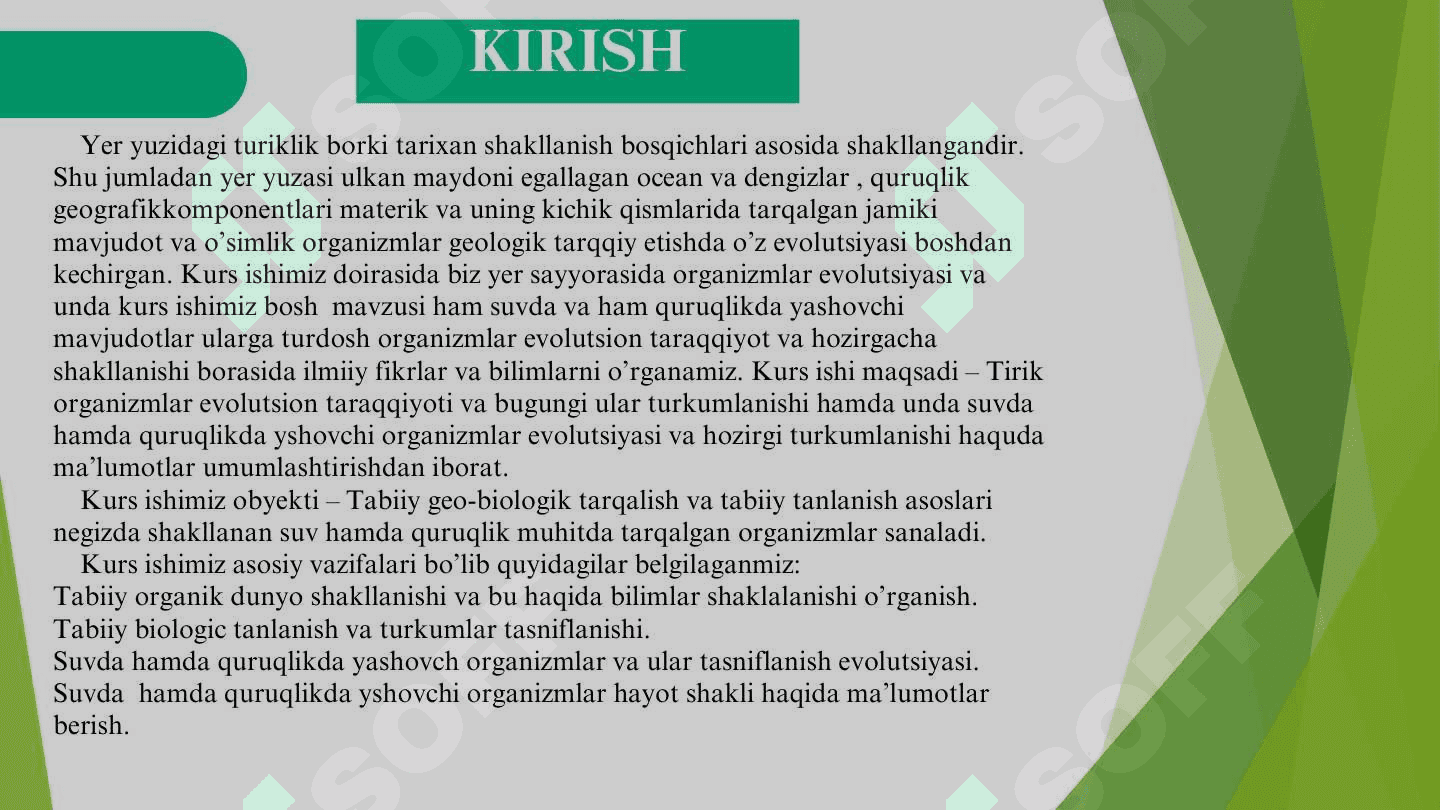 KIRISH

Yer yuzidagi turiklik borki tarixan shakllanish bosqichlari asosida shakllangandir. Shu jumladan yer yuzasi ulkan maydoni egallagan ocean va dengizlar , quruqlik geografikkomponentlari materik va uning kichik qismlarida tarqalgan jamiki mavjudot va o’simlik organizmlar geologik tarqqiy etishda o’z evolutsiyasi boshdan kechirgan. Kurs ishimiz doirasida biz yer sayyorasida organizmlar evolutsiyasi va unda kurs ishimiz bosh mavzusi ham suvda va ham quruqlikda yashovchi mavjudotlar ularga turdosh organizmlar evolutsion taraqqiyot va hozirgacha shakllanishi borasida ilmiiy fikrlar va bilimlarni o’rganamiz. Kurs ishi maqsadi – Tirik organizmlar evolutsion taraqqiyoti va bugungi ular turkumlanishi hamda unda suvda hamda quruqlikda yshovchi organizmlar evolutsiyasi va hozirgi turkumlanishi haquda ma’lumotlar umumlashtirishdan iborat.

Kurs ishimiz obyekti – Tabiiy geo-biologik tarqalish va tabiiy tanlanish asoslari negizda shakllanan suv hamda quruqlik muhitda tarqalgan organizmlar sanaladi.

Kurs ishimiz asosiy vazifalari bo’lib quyidagilar belgilaganmiz:
Tabiiy organik dunyo shakllanishi va bu haqida bilimlar shaklalanishi o’rganish.
Tabiiy biologic tanlanish va turkumlar tasniflanishi.
Suvda hamda quruqlikda yashovch organizmlar va ular tasniflanish evolutsiyasi.
Suvda hamda quruqlikda yshovchi organizmlar hayot shakli haqida ma’lumotlar berish.